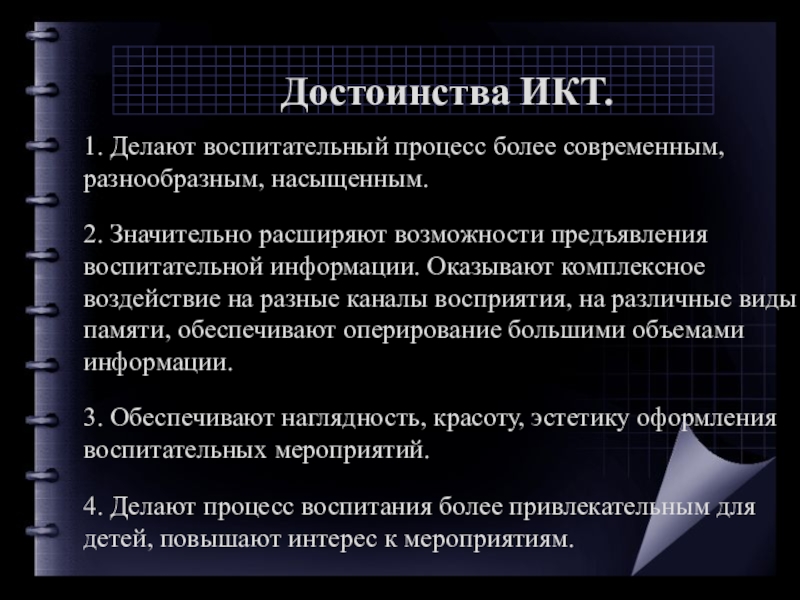 Достоинства ИКТ.

1. Делают воспитательный процесс более современным, разнообразным, насыщенным.

2. Значительно расширяют возможности предъявления воспитательной информации. Оказывают комплексное воздействие на разные каналы восприятия, на различные виды памяти, обеспечивают оперирование большими объемами информации.

3. Обеспечивают наглядность, красоту, эстетику оформления воспитательных мероприятий.

4. Делают процесс воспитания более привлекательным для детей, повышают интерес к мероприятиям.